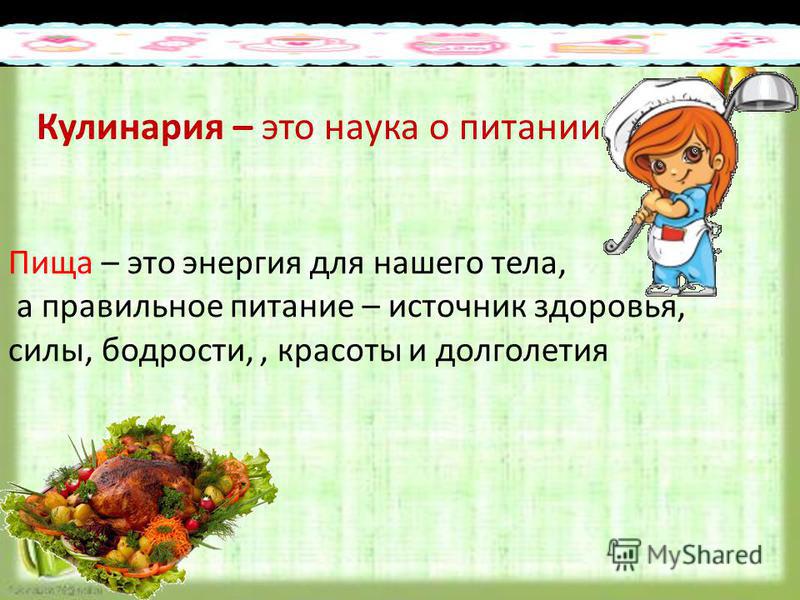 Кулинария – это наука о питании

Пища – это энергия для нашего тела,
а правильное питание – источник здоровья, силы, бодрости, , красоты и долголетия

MyShared